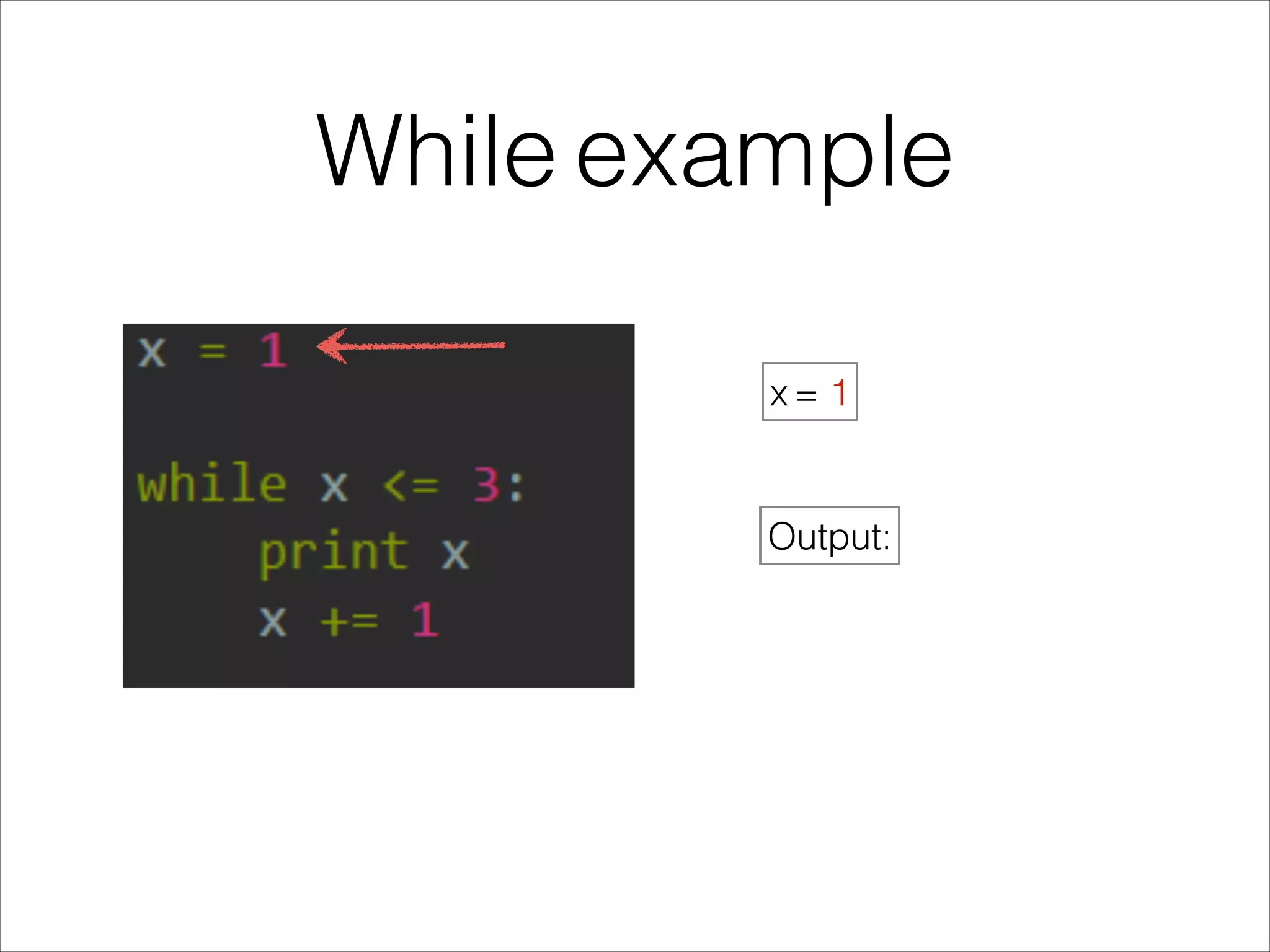 While example

x = 1

while x <= 3:
    print x
    x += 1

x = 1

Output: